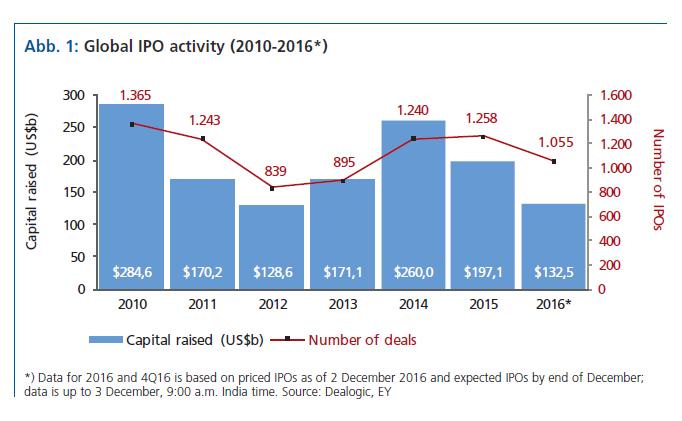 Abb. 1: Global IPO activity (2010-2016*)

Capital raised (US$b)

300
250
200
150
100
50
0

1.365
1.243
839
895
1.240
1.258
1.055

$284,6
$170,2
$128,6
$171,1
$260,0
$197,1
$132,5

2010
2011
2012
2013
2014
2015
2016*

1.600
1.400
1.200
1.000
800
600
400
200
0

Number of IPOs

Capital raised (US$b)
Number of deals

*) Data for 2016 and 4Q16 is based on priced IPOs as of 2 December 2016 and expected IPOs by end of December; data is up to 3 December, 9:00 a.m. India time. Source: Dealogic, EY